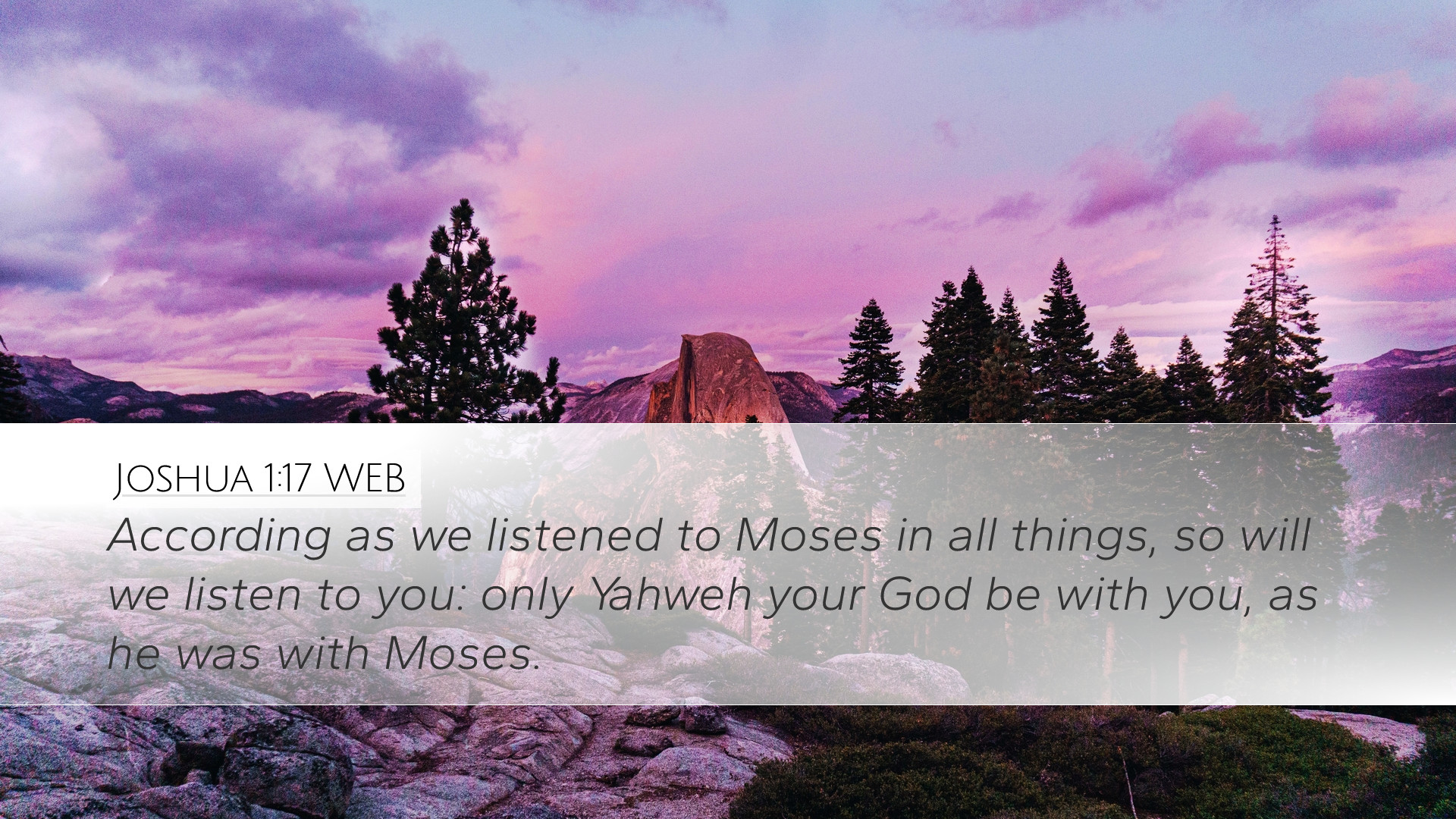 Joshua 1:17 WEB

According as we listened to Moses in all things, so will we listen to you: only Yahweh your God be with you, as he was with Moses.